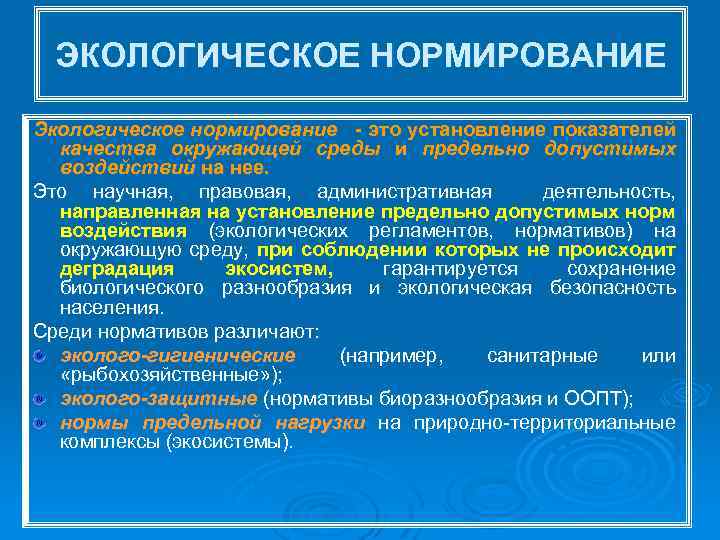 ЭКОЛОГИЧЕСКОЕ НОРМИРОВАНИЕ

Экологическое нормирование - это установление показателей качества окружающей среды и предельно допустимых воздействий на нее.

Это научная, правовая, административная деятельность, направленная на установление предельно допустимых норм воздействия (экологических регламентов, нормативов) на окружающую среду, при соблюдении которых не происходит деградация экосистем, гарантируется сохранение биологического разнообразия и экологическая безопасность населения.

Среди нормативов различают:

эколого-гигиенические (например, санитарные или «рыбохозяйственные»);

эколого-защитные (нормативы биоразнообразия и ООПТ);

нормы предельной нагрузки на природно-территориальные комплексы (экосистемы).